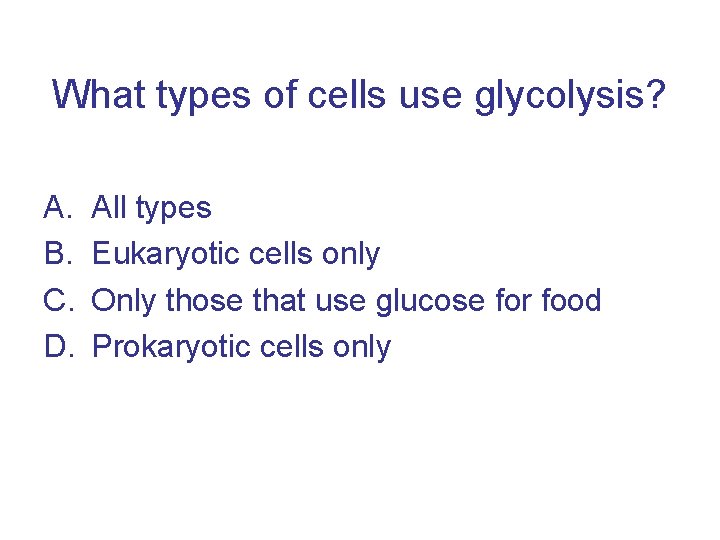 What types of cells use glycolysis?

A. All types
B. Eukaryotic cells only
C. Only those that use glucose for food
D. Prokaryotic cells only